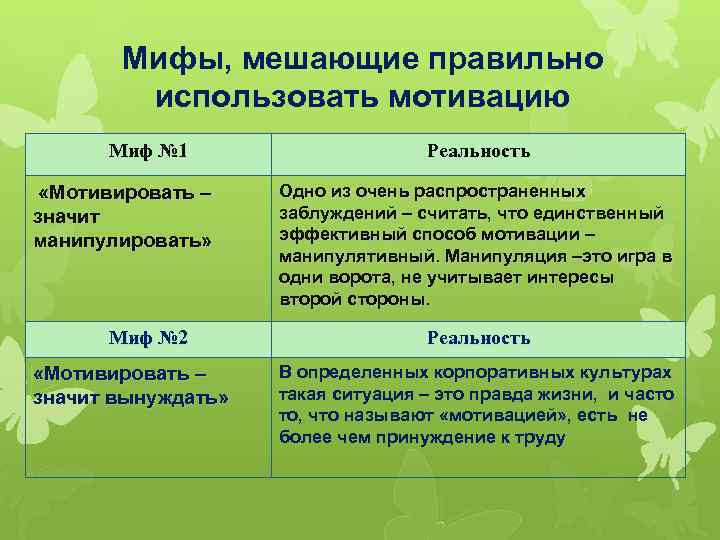 Мифы, мешающие правильно использовать мотивацию

| Миф №1 | Реальность |
|---|---|
| «Мотивировать – значит манипулировать» | Одно из очень распространенных заблуждений – считать, что единственный эффективный способ мотивации – манипулятивный. Манипуляция –это игра в одни ворота, не учитывает интересы второй стороны. |
| Миф №2 | Реальность |
| «Мотивировать – значит вынуждать» | В определенных корпоративных культурах такая ситуация – это правда жизни, и часто то, что называют «мотивацией», есть не более чем принуждение к труду |